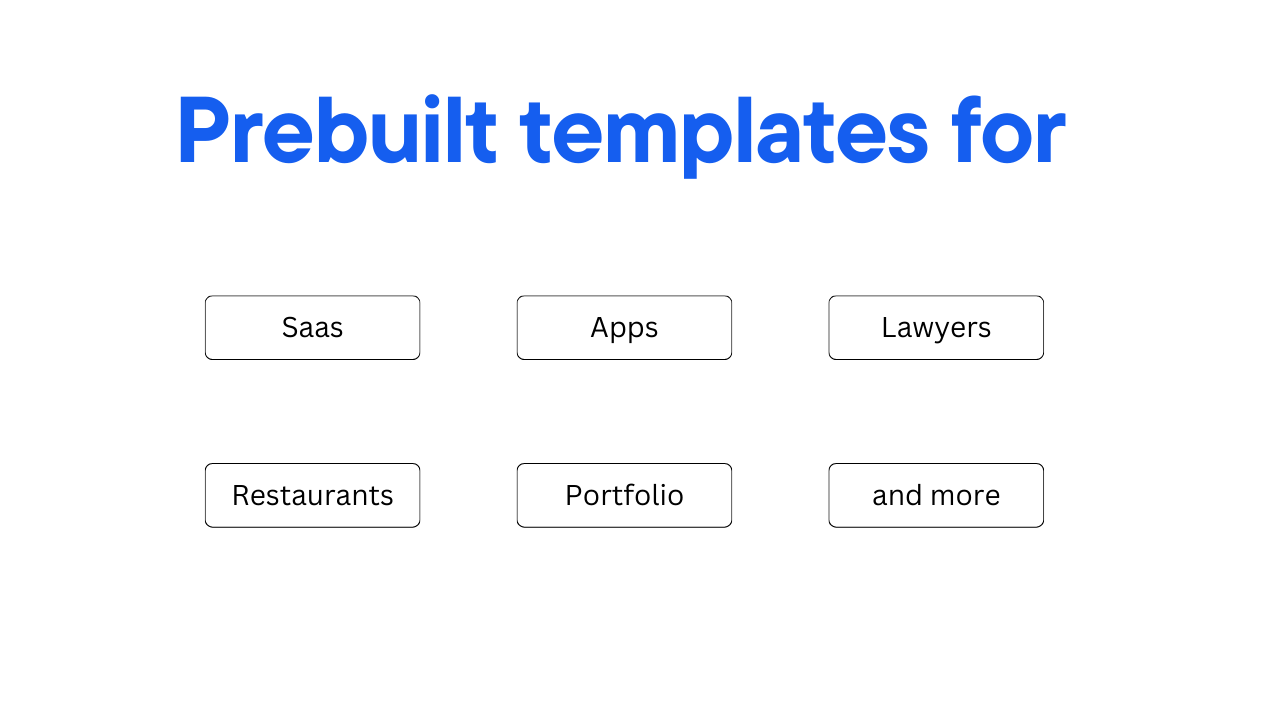 Prebuilt templates for

Saas

Apps

Lawyers

Restaurants

Portfolio

and more